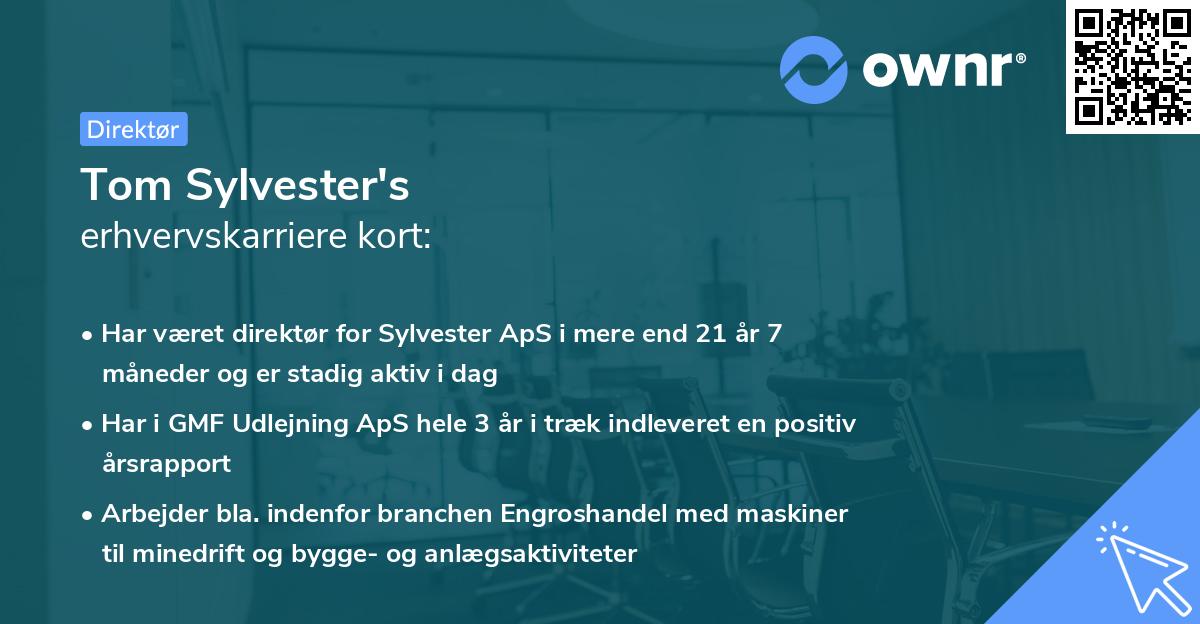 ownr®

Direktør

Tom Sylvester's
erhvervskarriere kort:

• Har været direktør for Sylvester ApS i mere end 21 år 7 måneder og er stadig aktiv i dag

• Har i GMF Udlejning ApS hele 3 år i træk indleveret en positiv årsrapport

• Arbejder bla. indenfor branchen Engroshandel med maskiner til minedrift og bygge- og anlægsaktiviteter